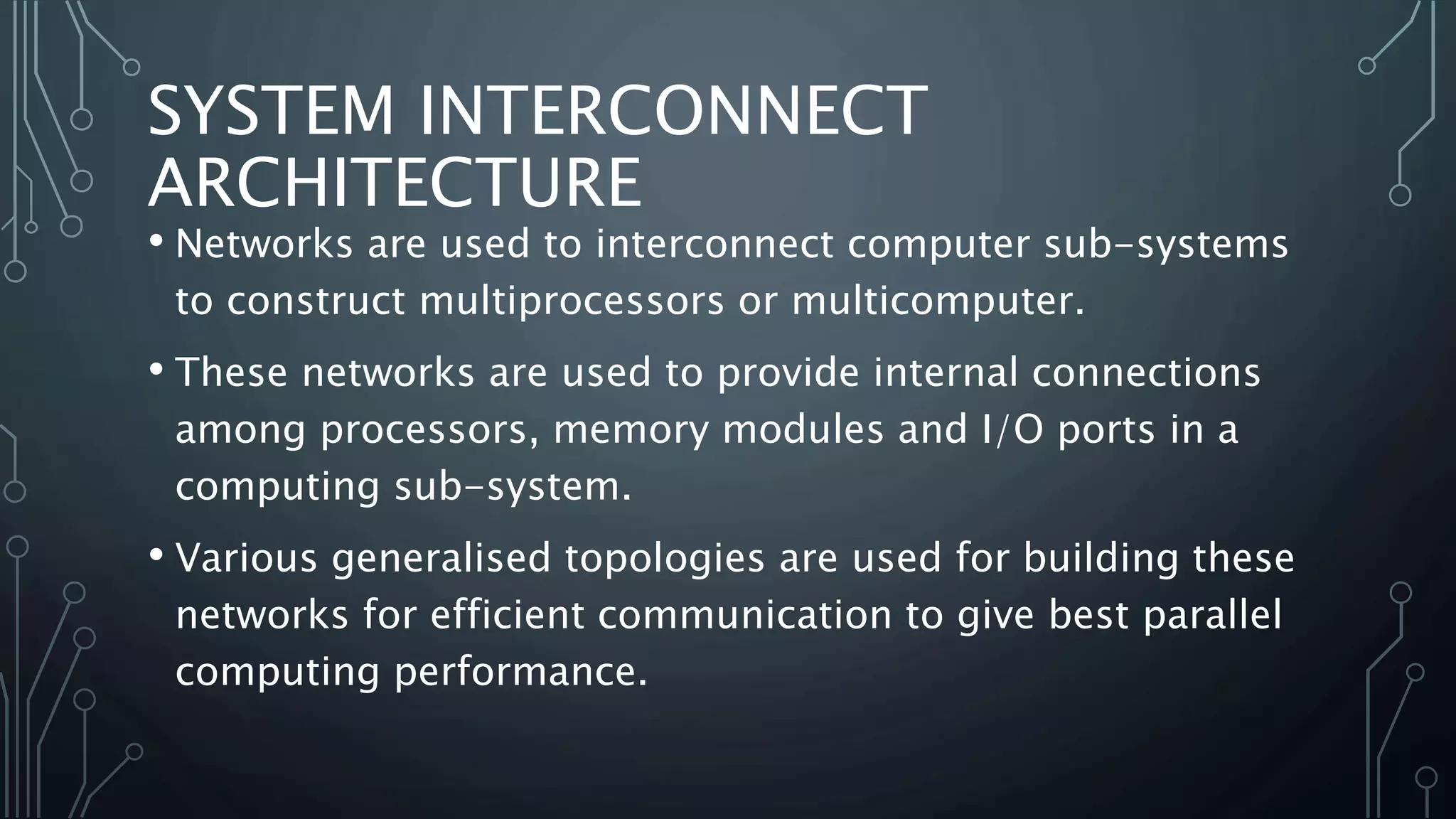 SYSTEM INTERCONNECT ARCHITECTURE

• Networks are used to interconnect computer sub-systems to construct multiprocessors or multicomputer.

• These networks are used to provide internal connections among processors, memory modules and I/O ports in a computing sub-system.

• Various generalised topologies are used for building these networks for efficient communication to give best parallel computing performance.